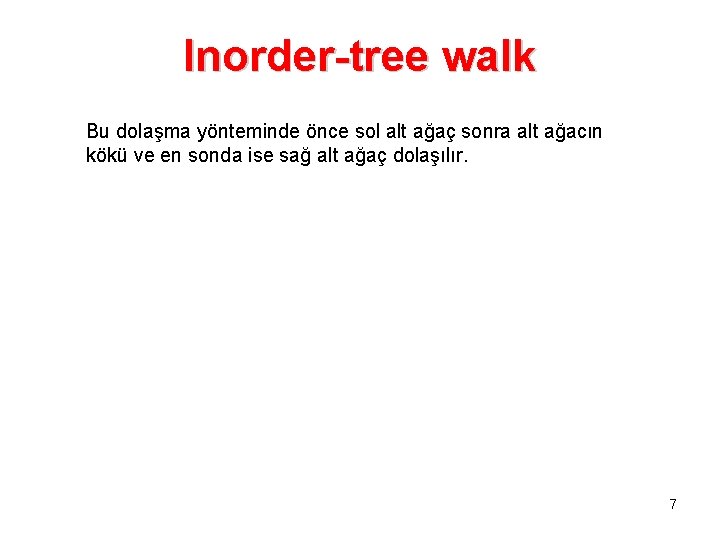 Inorder-tree walk

Bu dolaşma yönteminde önce sol alt ağaç sonra alt ağacın kökü ve en sonda ise sağ alt ağaç dolaşılır.

7